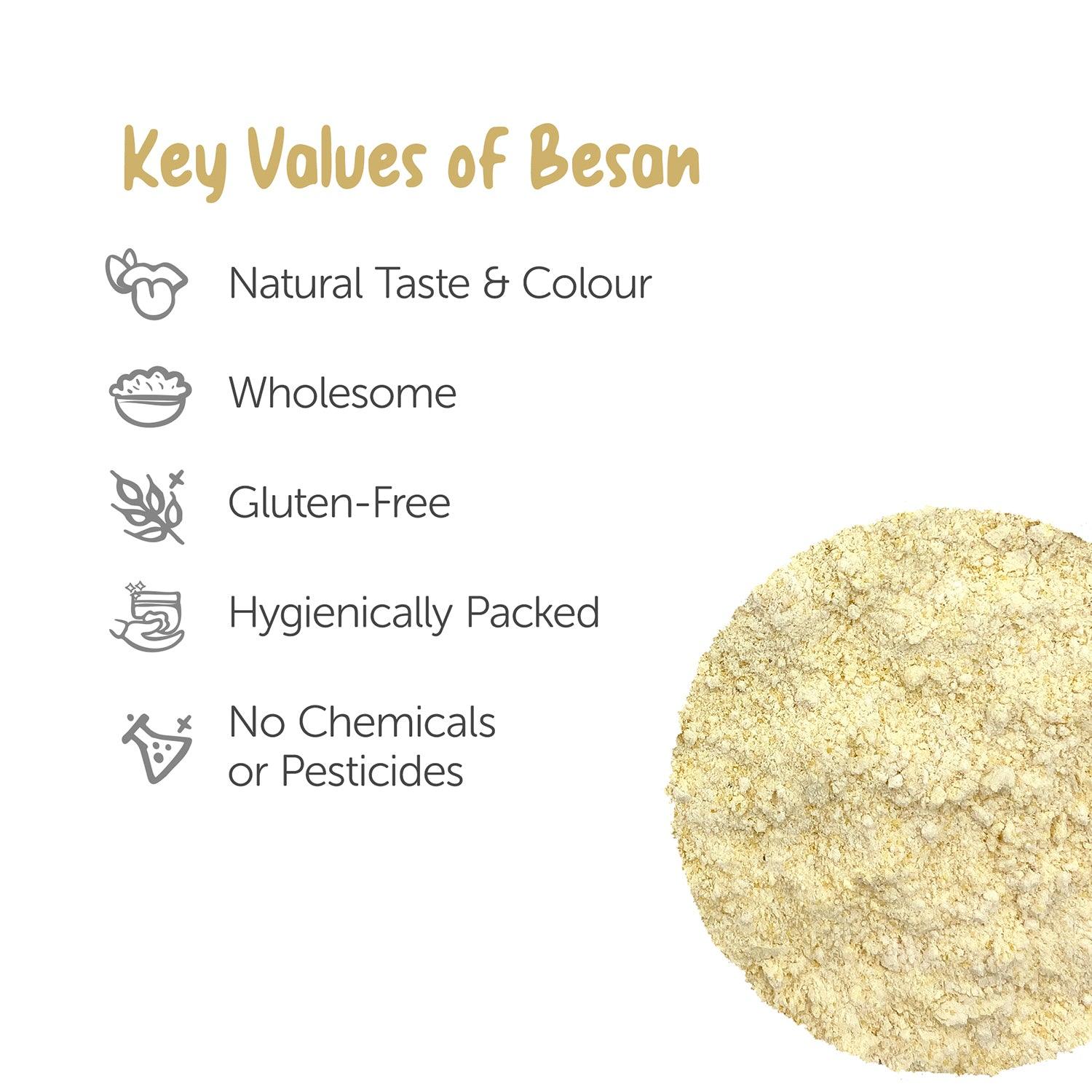 Key Values of Besan

Natural Taste & Colour

Wholesome

Gluten-Free

Hygienically Packed

No Chemicals or Pesticides